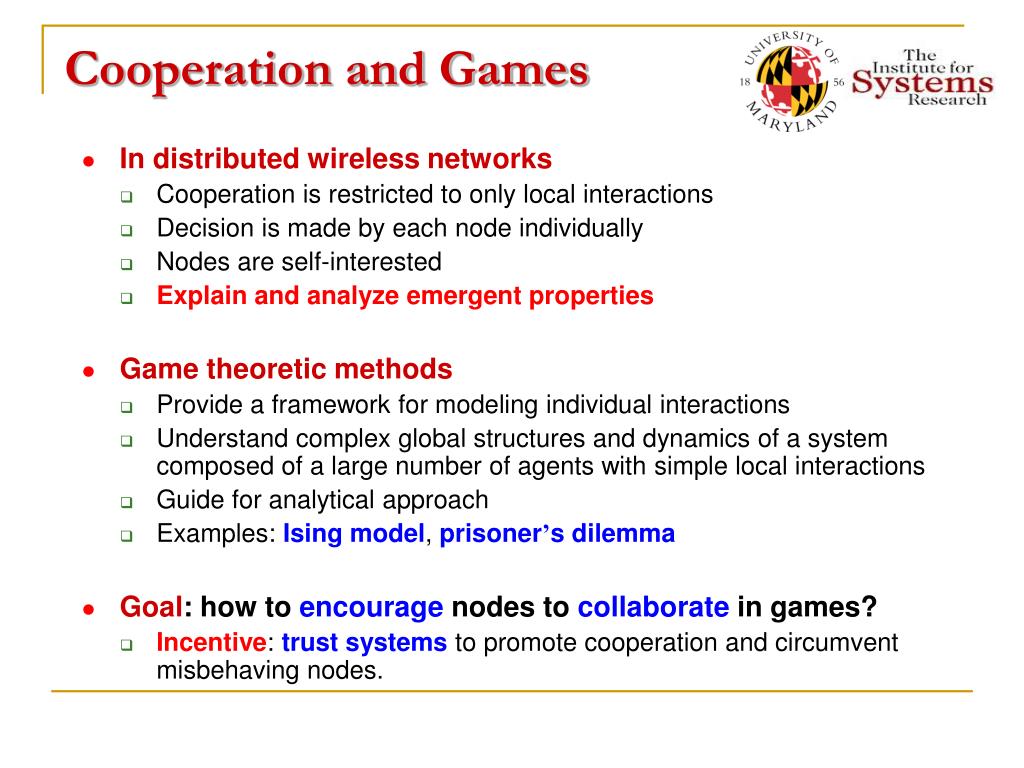 Cooperation and Games

UNIVERSITY OF MARYLAND 18 56

The Institute for Systems Research

- In distributed wireless networks
  - Cooperation is restricted to only local interactions
  - Decision is made by each node individually
  - Nodes are self-interested
  - Explain and analyze emergent properties

- Game theoretic methods
  - Provide a framework for modeling individual interactions
  - Understand complex global structures and dynamics of a system composed of a large number of agents with simple local interactions
  - Guide for analytical approach
  - Examples: Ising model, prisoner's dilemma

- Goal: how to encourage nodes to collaborate in games?
  - Incentive: trust systems to promote cooperation and circumvent misbehaving nodes.